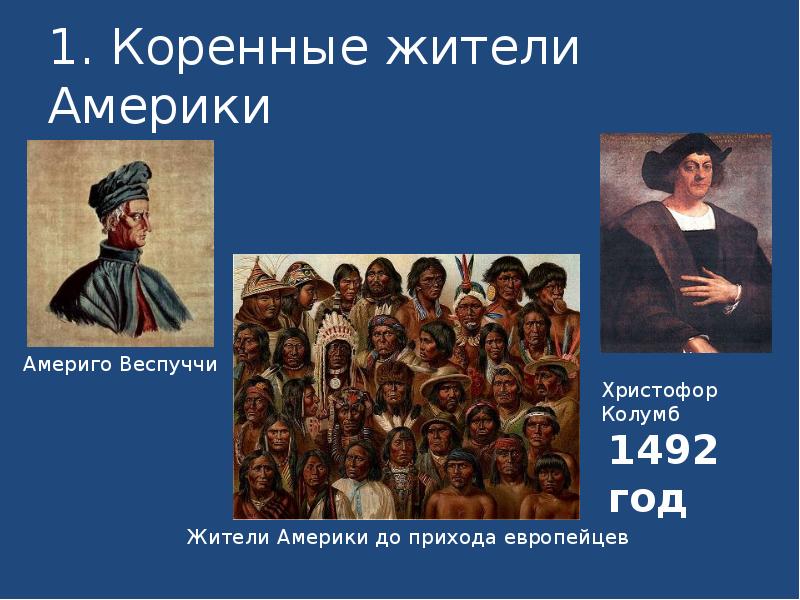 1. Коренные жители Америки

Америго Веспуччи

Христофор Колумб

1492 год

Жители Америки до прихода европейцев